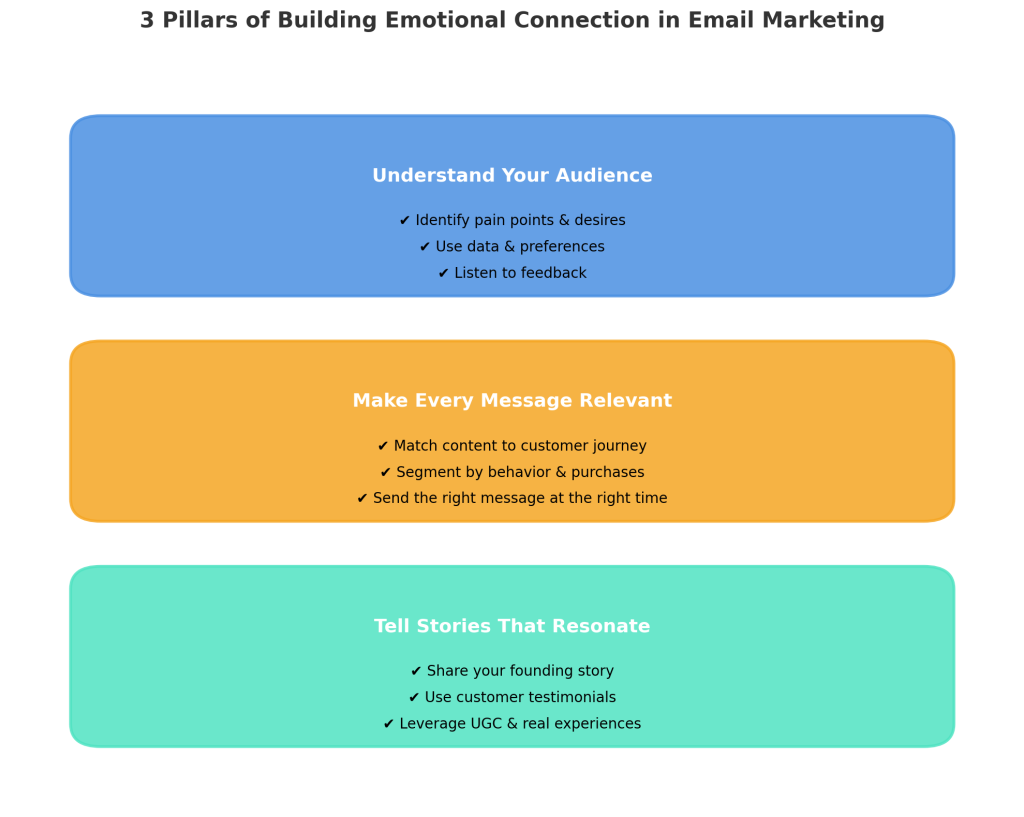 3 Pillars of Building Emotional Connection in Email Marketing

Understand Your Audience

✔ Identify pain points & desires
✔ Use data & preferences
✔ Listen to feedback

Make Every Message Relevant

✔ Match content to customer journey
✔ Segment by behavior & purchases
✔ Send the right message at the right time

Tell Stories That Resonate

✔ Share your founding story
✔ Use customer testimonials
✔ Leverage UGC & real experiences